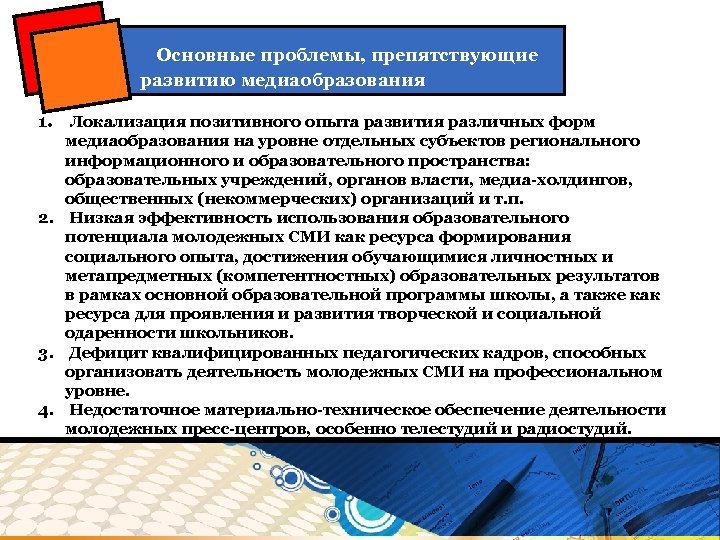 Основные проблемы, препятствующие развитию медиаобразования

1. Локализация позитивного опыта развития различных форм медиаобразования на уровне отдельных субъектов регионального информационного и образовательного пространства: образовательных учреждений, органов власти, медиа-холдингов, общественных (некоммерческих) организаций и т.п.
2. Низкая эффективность использования образовательного потенциала молодежных СМИ как ресурса формирования социального опыта, достижения обучающимися личностных и метапредметных (компетентностных) образовательных результатов в рамках основной образовательной программы школы, а также как ресурса для проявления и развития творческой и социальной одаренности школьников.
3. Дефицит квалифицированных педагогических кадров, способных организовать деятельность молодежных СМИ на профессиональном уровне.
4. Недостаточное материально-техническое обеспечение деятельности молодежных пресс-центров, особенно телестудий и радиостудий.